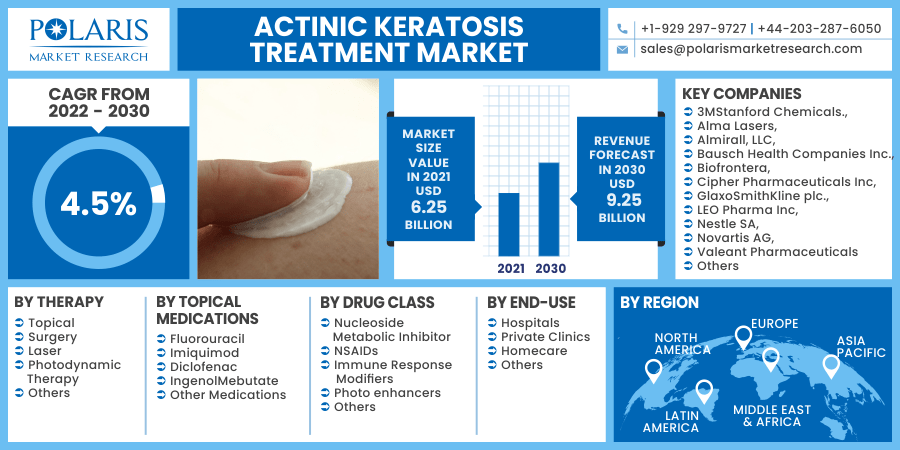 POLARIS
MARKET RESEARCH

ACTINIC KERATOSIS TREATMENT MARKET

+1-929 297-9727 | +44-203-287-6050
sales@polarismarketresearch.com

CAGR FROM 2022 - 2030

4.5%

MARKET SIZE VALUE IN 2021 USD 6.25 BILLION

2021 2030

REVENUE FORECAST IN 2030 USD 9.25 BILLION

KEY COMPANIES
3MStanford Chemicals.,
Alma Lasers,
Almirall, LLC,
Bausch Health Companies Inc.,
Biofrontera,
Cipher Pharmaceuticals Inc,
GlaxoSmithKline plc.,
LEO Pharma Inc,
Nestle SA,
Novartis AG,
Valeant Pharmaceuticals
Others

BY THERAPY
Topical
Surgery
Laser
Photodynamic Therapy
Others

BY TOPICAL MEDICATIONS
Fluorouracil
Imiquimod
Diclofenac
IngenolMebutate
Other Medications

BY DRUG CLASS
Nucleoside Metabolic Inhibitor
NSAIDs
Immune Response Modifiers
Photo enhancers
Others

BY END-USE
Hospitals
Private Clinics
Homecare
Others

BY REGION
NORTH AMERICA
EUROPE
ASIA PACIFIC
LATIN AMERICA
MIDDLE EAST & AFRICA